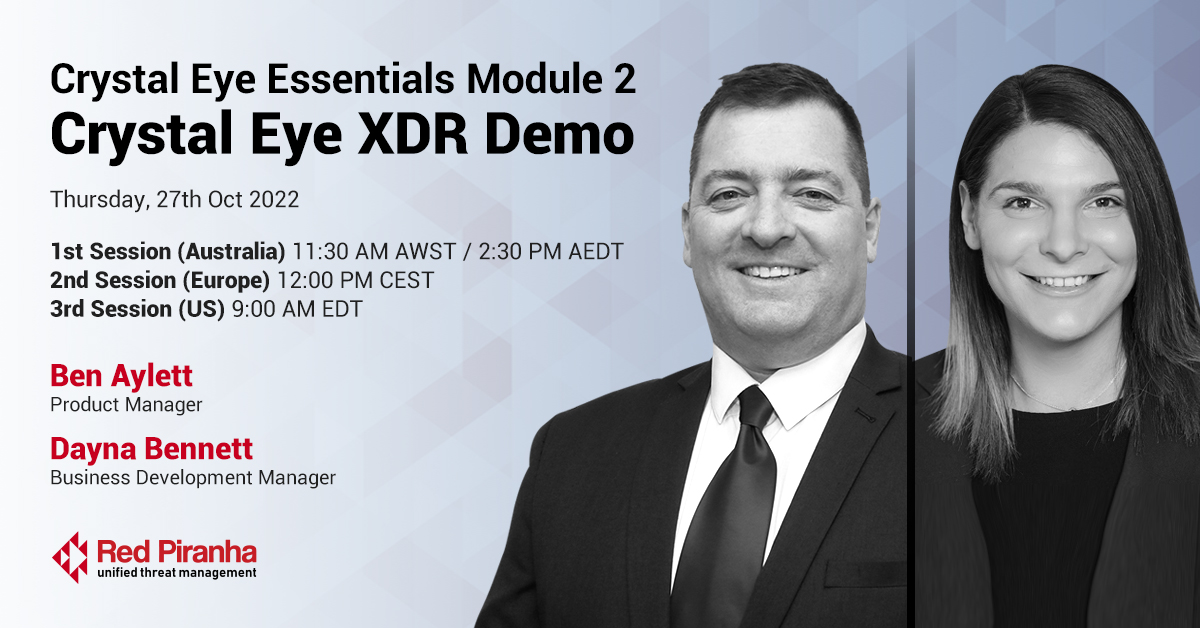 Crystal Eye Essentials Module 2
Crystal Eye XDR Demo

Thursday, 27th Oct 2022

1st Session (Australia) 11:30 AM AWST / 2:30 PM AEDT
2nd Session (Europe) 12:00 PM CEST
3rd Session (US) 9:00 AM EDT

Ben Aylett
Product Manager

Dayna Bennett
Business Development Manager

Red Piranha
unified threat management